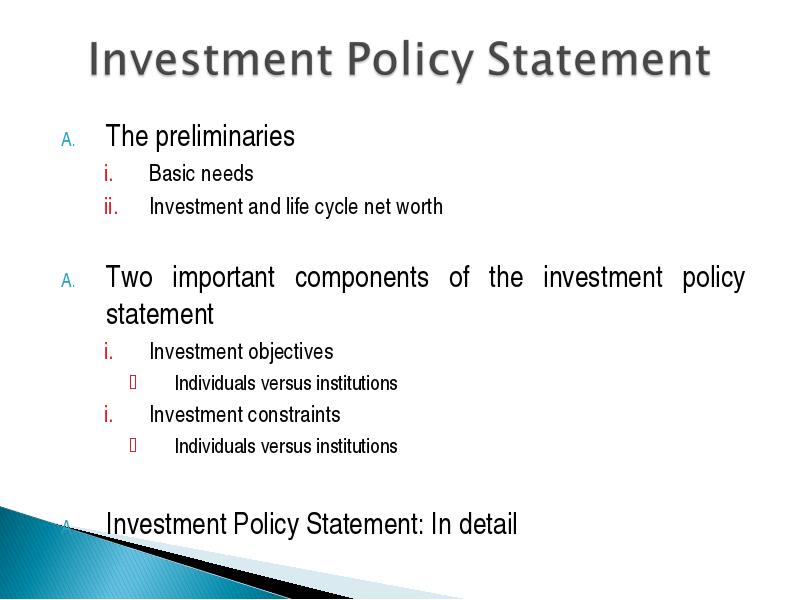 Investment Policy Statement

A. The preliminaries

i. Basic needs

ii. Investment and life cycle net worth

A. Two important components of the investment policy statement

i. Investment objectives

 Individuals versus institutions

i. Investment constraints

 Individuals versus institutions

A. Investment Policy Statement: In detail